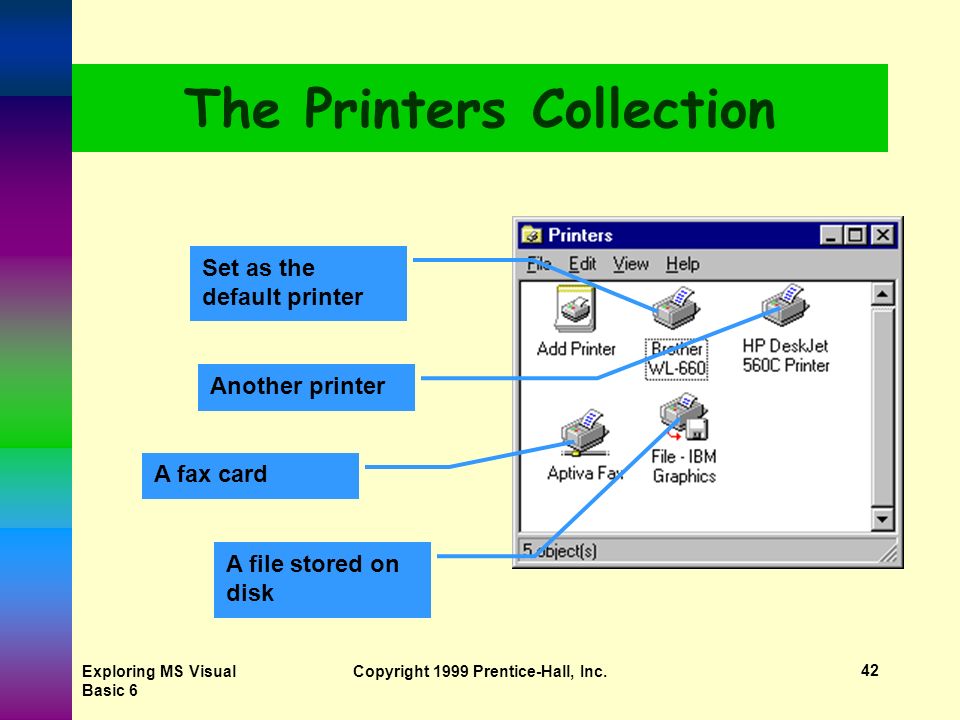 The Printers Collection

Set as the default printer

Another printer

A fax card

A file stored on disk

Printers

File Edit View Help

Add Printer

Brother WL-660

HP DeskJet 560C Printer

Aptiva Fax

File - IBM Graphics

5 object(s)

Exploring MS Visual Basic 6

Copyright 1999 Prentice-Hall, Inc.

42